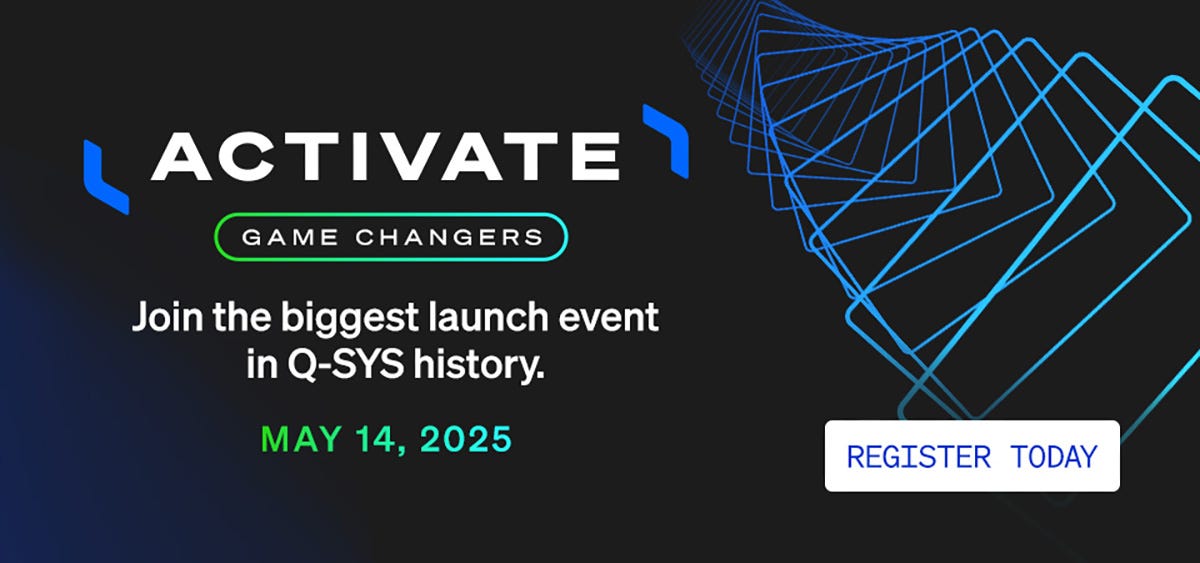 ACTIVATE

GAME CHANGERS

Join the biggest launch event in Q-SYS history.

MAY 14, 2025

REGISTER TODAY